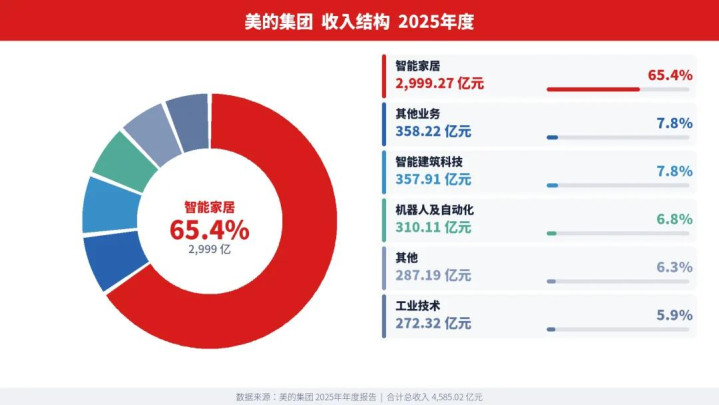 美的集团 收入结构 2025年度

智能家居
65.4%
2,999 亿

智能家居
2,999.27 亿元
65.4%

其他业务
358.22 亿元
7.8%

智能建筑科技
357.91 亿元
7.8%

机器人及自动化
310.11 亿元
6.8%

其他
287.19 亿元
6.3%

工业技术
272.32 亿元
5.9%

数据来源：美的集团 2025年年度报告 | 合计总收入 4,585.02 亿元